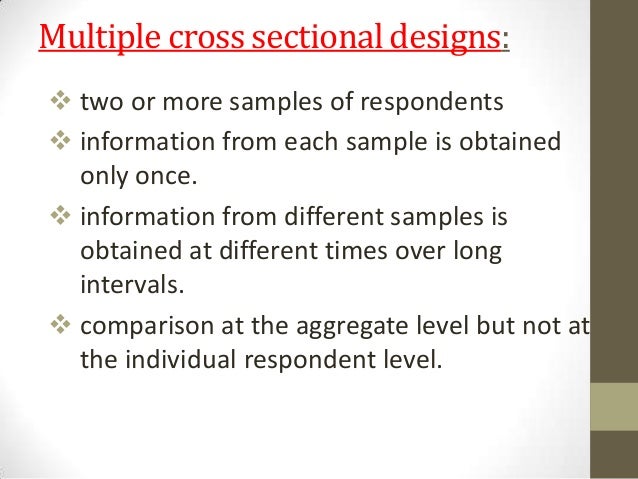 Multiple cross sectional designs:

❖ two or more samples of respondents

❖ information from each sample is obtained only once.

❖ information from different samples is obtained at different times over long intervals.

❖ comparison at the aggregate level but not at the individual respondent level.